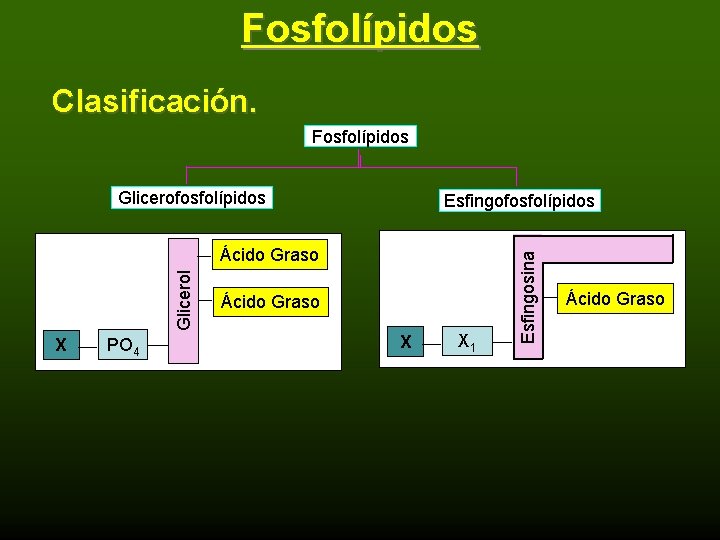 Fosfolípidos

Clasificación.

Fosfolípidos

Glicerofosfolípidos

Esfingofosfolípidos

Ácido Graso

Ácido Graso

Glicerol

X

$PO_4$

Esfingosina

Ácido Graso

X

$X_1$